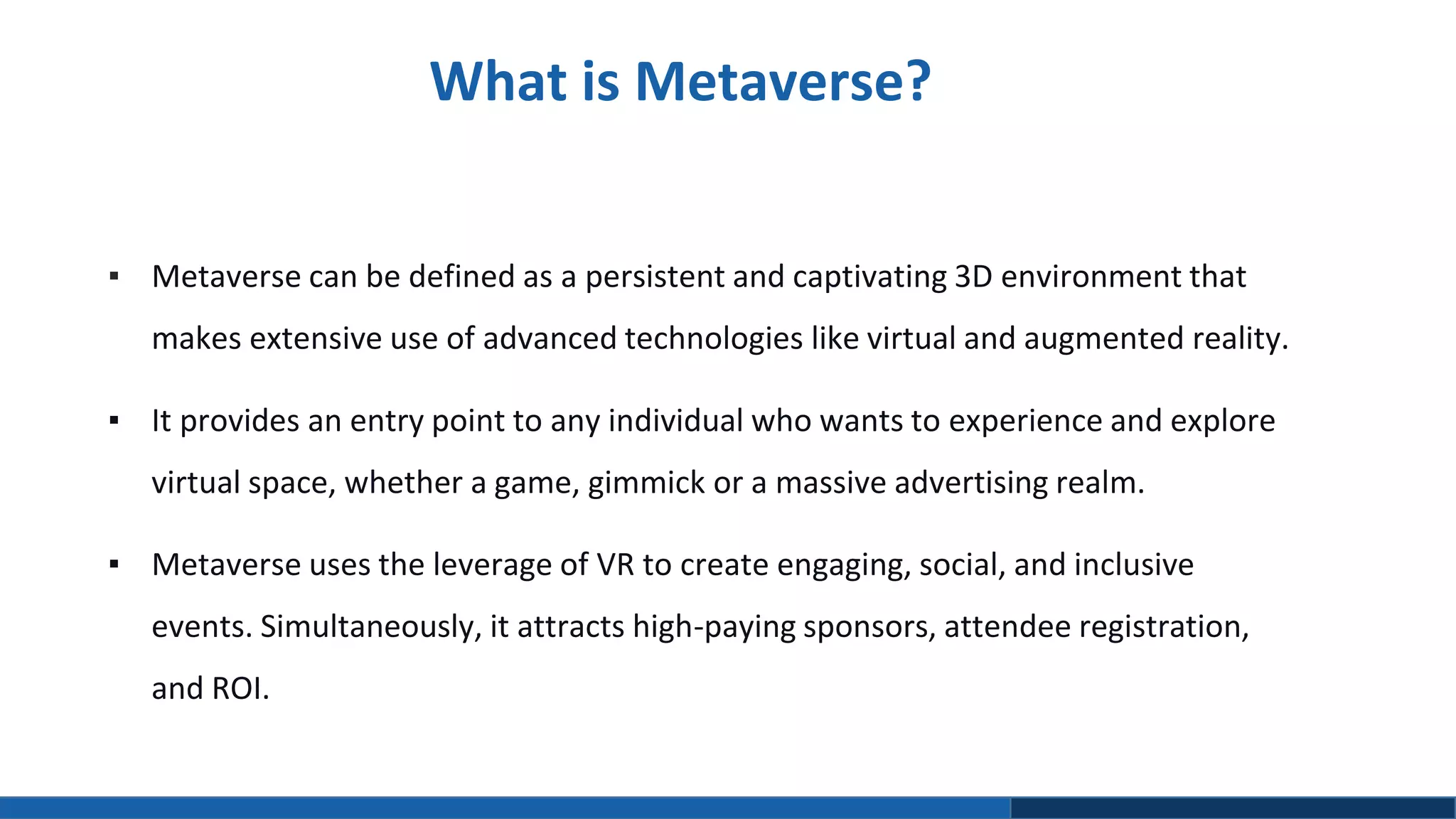 What is Metaverse?

▪ Metaverse can be defined as a persistent and captivating 3D environment that makes extensive use of advanced technologies like virtual and augmented reality.

▪ It provides an entry point to any individual who wants to experience and explore virtual space, whether a game, gimmick or a massive advertising realm.

▪ Metaverse uses the leverage of VR to create engaging, social, and inclusive events. Simultaneously, it attracts high-paying sponsors, attendee registration, and ROI.